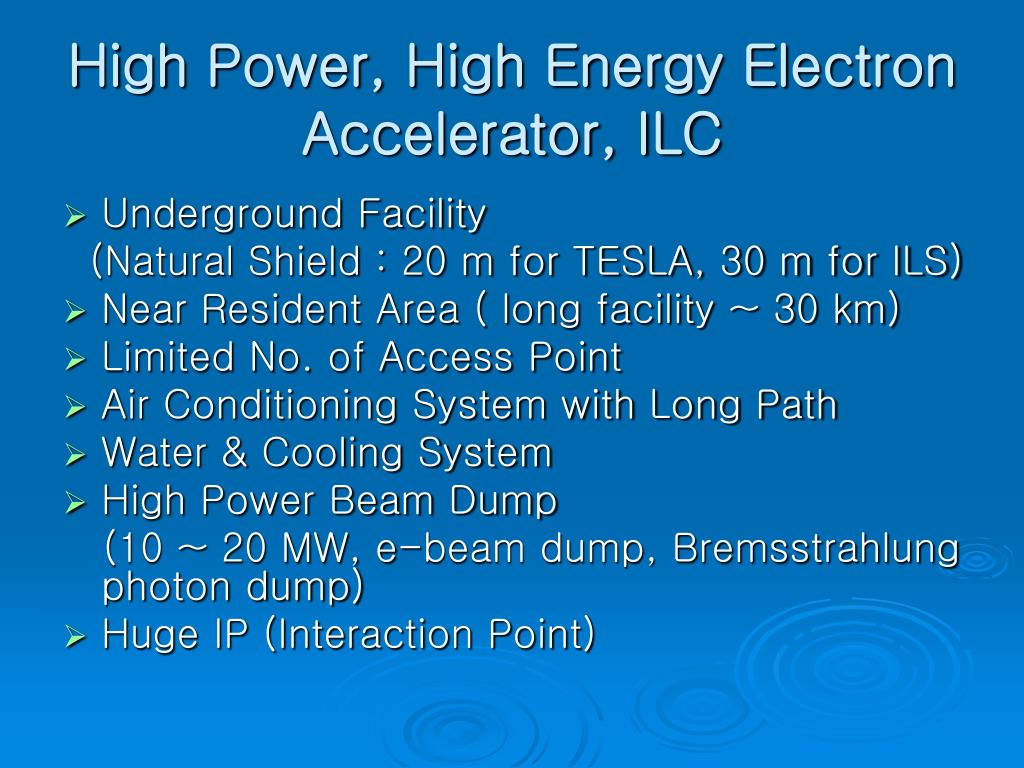 High Power, High Energy Electron Accelerator, ILC

➢ Underground Facility
(Natural Shield : 20 m for TESLA, 30 m for ILS)
➢ Near Resident Area ( long facility ~ 30 km)
➢ Limited No. of Access Point
➢ Air Conditioning System with Long Path
➢ Water & Cooling System
➢ High Power Beam Dump
(10 ~ 20 MW, e-beam dump, Bremsstrahlung photon dump)
➢ Huge IP (Interaction Point)